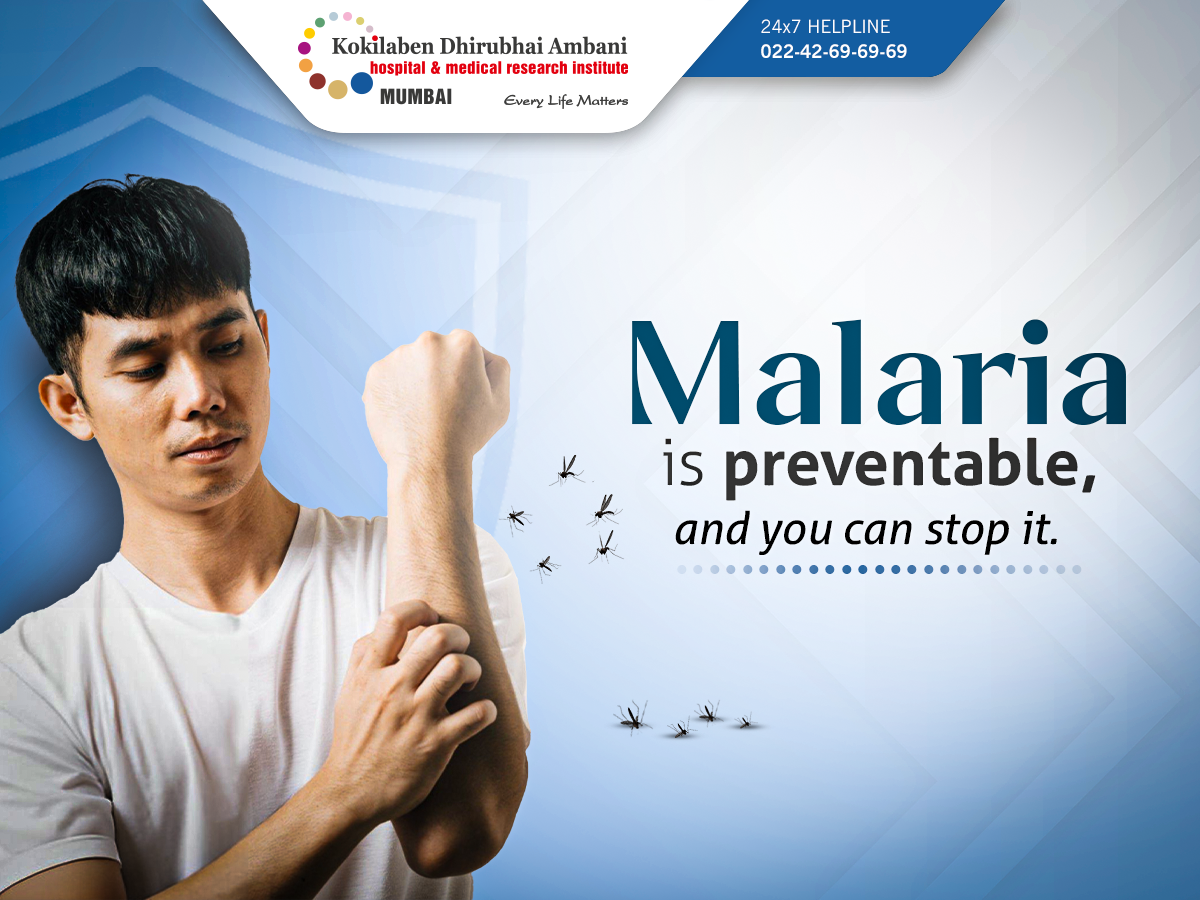 Kokilaben Dhirubhai Ambani
hospital & medical research institute
MUMBAI
Every Life Matters

24x7 HELPLINE
022-42-69-69-69

Malaria
is preventable,
and you can stop it.